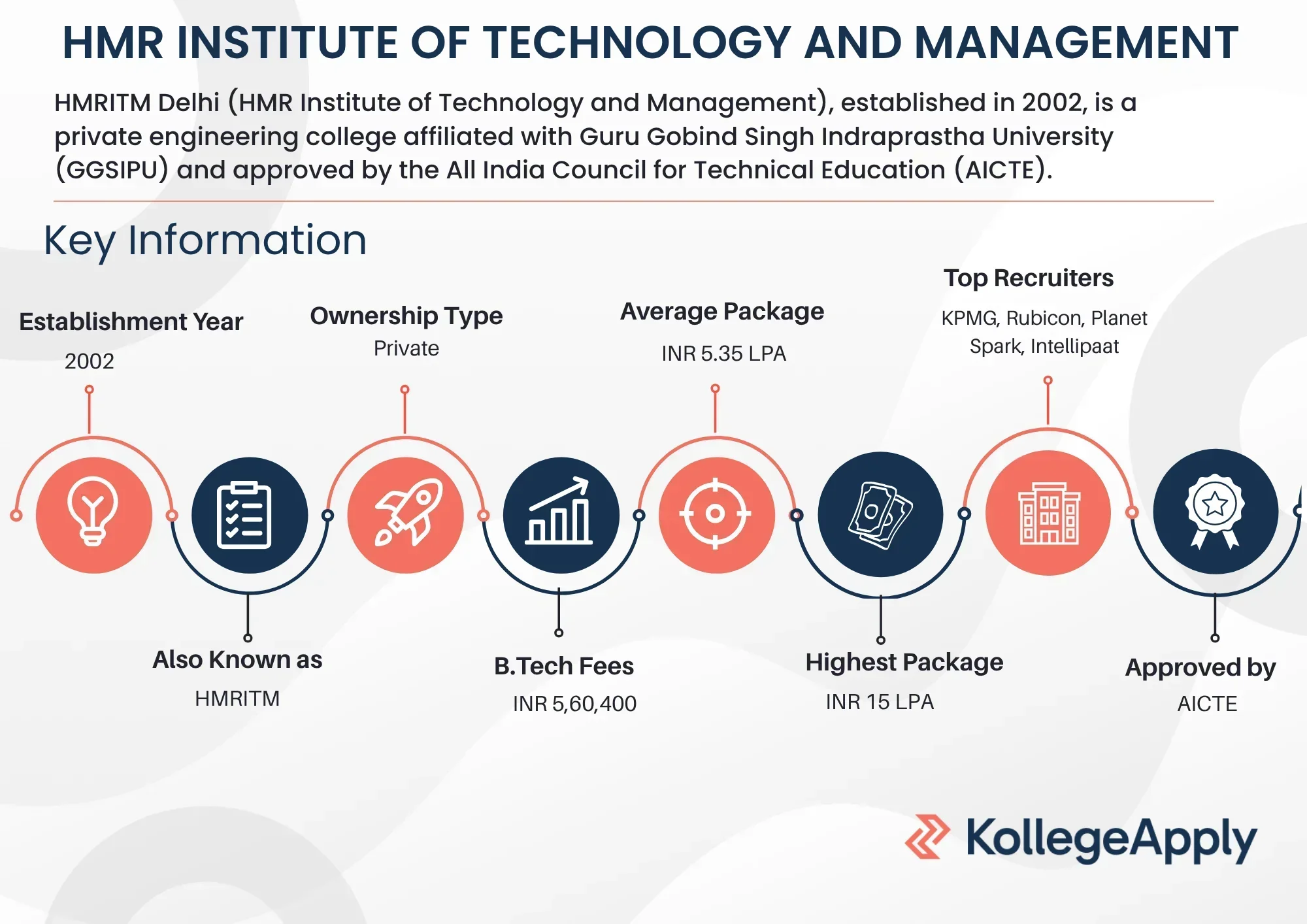 HMR INSTITUTE OF TECHNOLOGY AND MANAGEMENT

HMRITM Delhi (HMR Institute of Technology and Management), established in 2002, is a private engineering college affiliated with Guru Gobind Singh Indraprastha University (GGSIPU) and approved by the All India Council for Technical Education (AICTE).

Key Information

Establishment Year
2002

Also Known as
HMRITM

Ownership Type
Private

B.Tech Fees
INR 5,60,400

Average Package
INR 5.35 LPA

Highest Package
INR 15 LPA

Top Recruiters
KPMG, Rubicon, Planet Spark, Intellipaat

Approved by
AICTE

KollegeApply